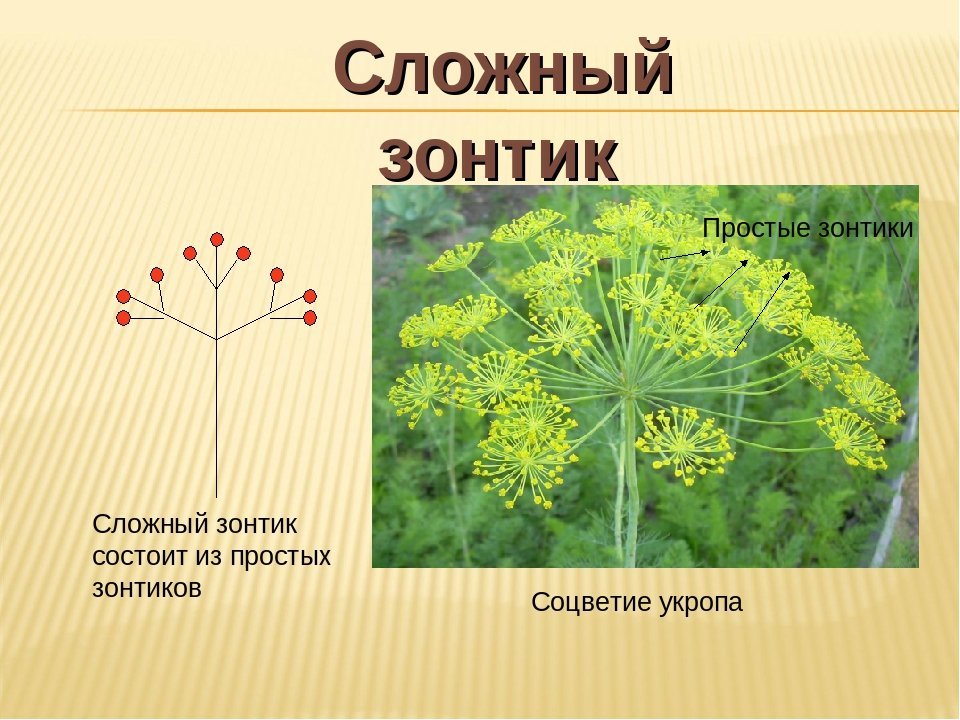 Сложный зонтик

Простые зонтики

Сложный зонтик состоит из простых зонтиков

Соцветие укропа